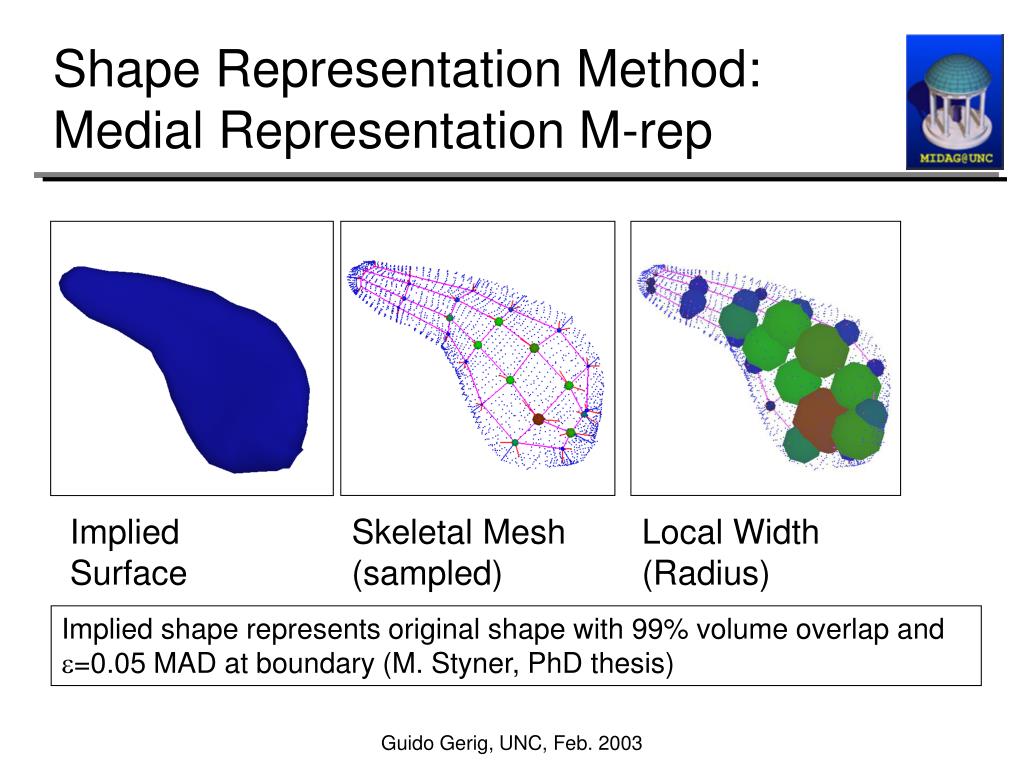 Shape Representation Method: Medial Representation M-rep

MIDAG@UNC

Implied Surface

Skeletal Mesh (sampled)

Local Width (Radius)

Implied shape represents original shape with 99% volume overlap and $\varepsilon$=0.05 MAD at boundary (M. Styner, PhD thesis)

Guido Gerig, UNC, Feb. 2003